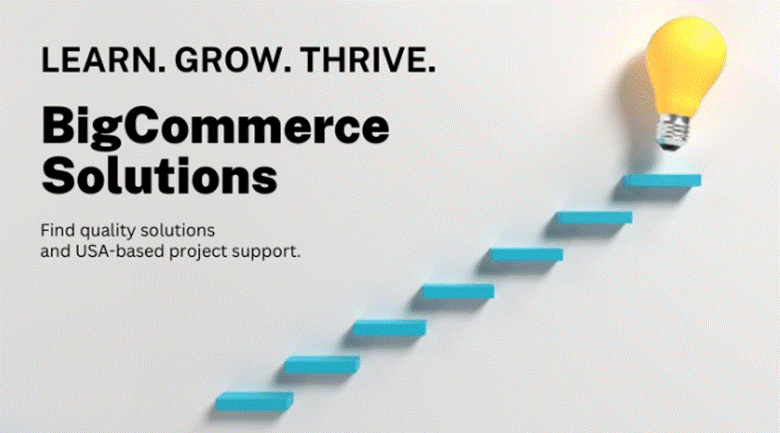 LEARN. GROW. THRIVE.

BigCommerce Solutions

Find quality solutions and USA-based project support.